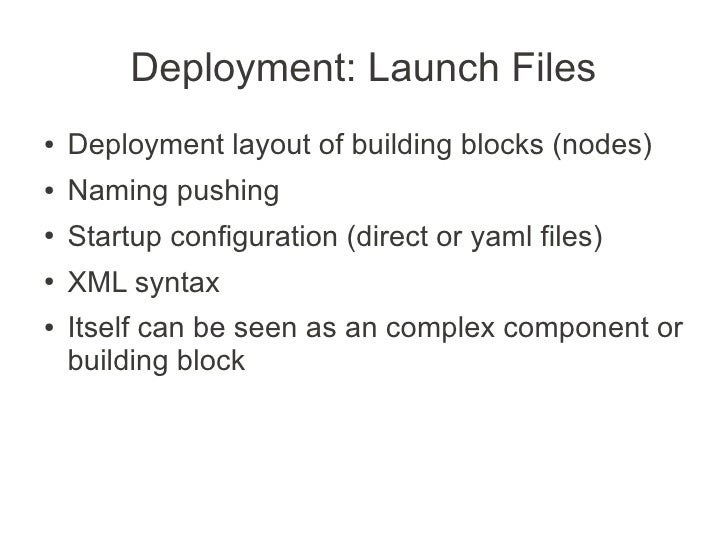 Deployment: Launch Files

• Deployment layout of building blocks (nodes)
• Naming pushing
• Startup configuration (direct or yaml files)
• XML syntax
• Itself can be seen as an complex component or building block